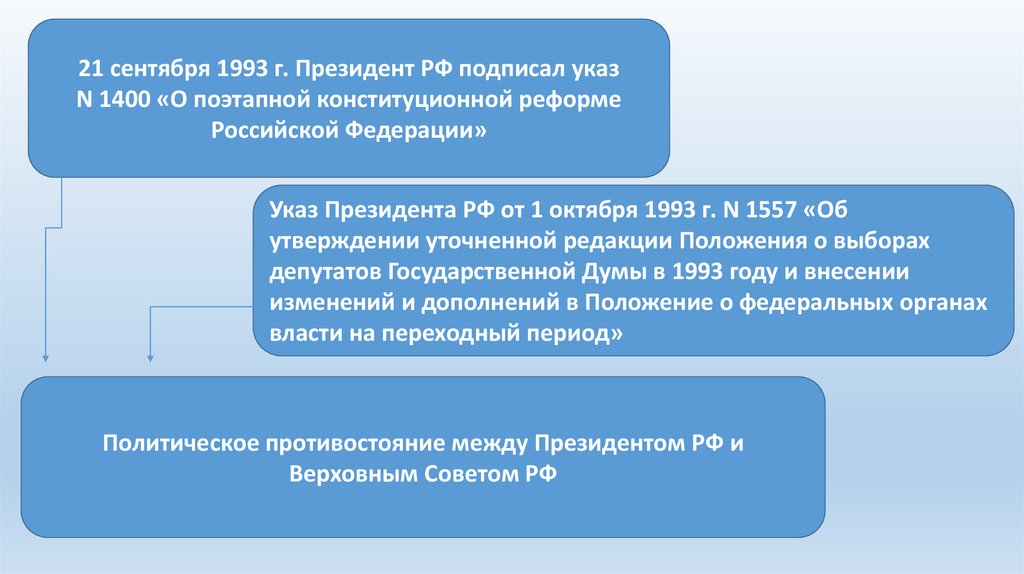 21 сентября 1993 г. Президент РФ подписал указ N 1400 «О поэтапной конституционной реформе Российской Федерации»

Указ Президента РФ от 1 октября 1993 г. N 1557 «Об утверждении уточненной редакции Положения о выборах депутатов Государственной Думы в 1993 году и внесении изменений и дополнений в Положение о федеральных органах власти на переходный период»

Политическое противостояние между Президентом РФ и Верховным Советом РФ